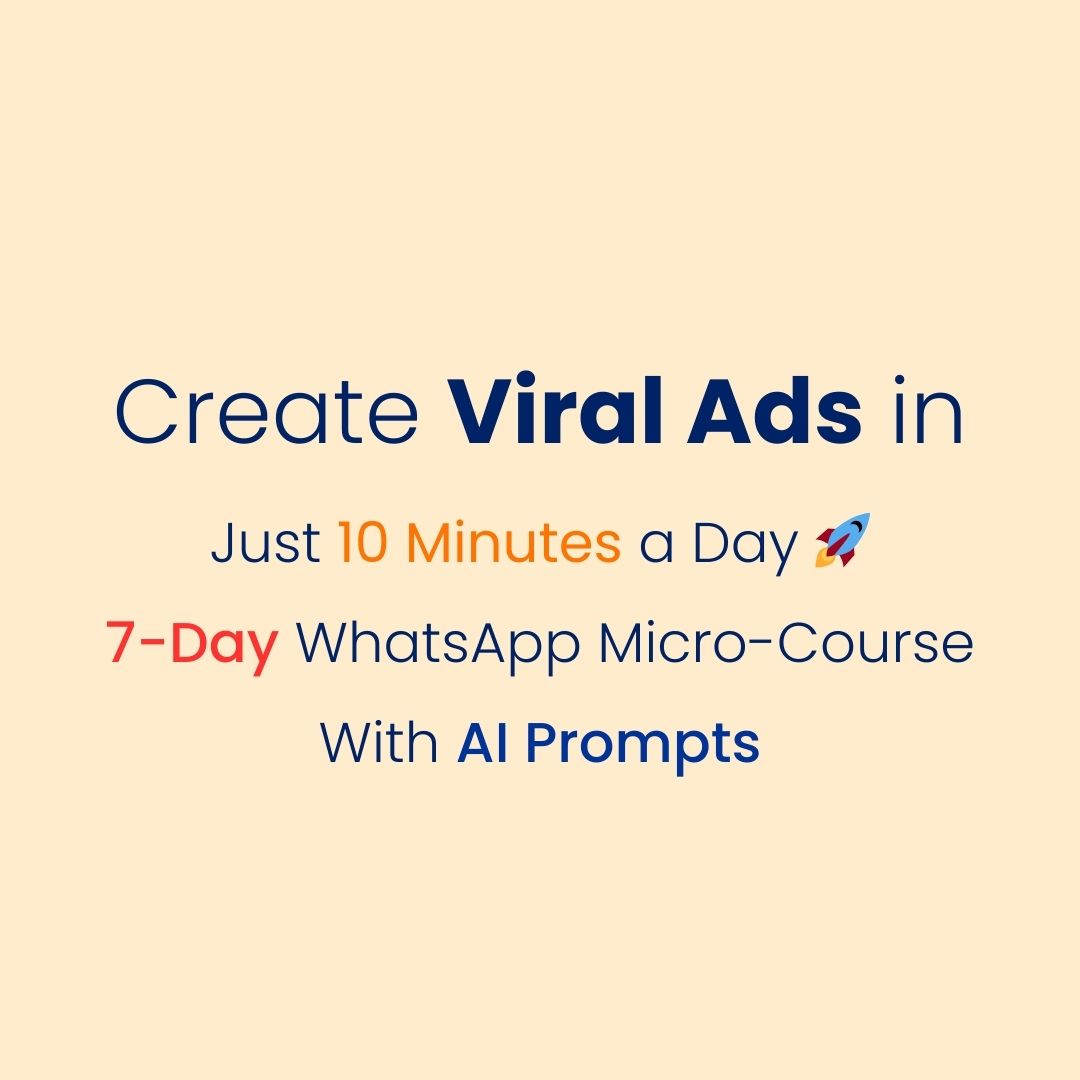 Create Viral Ads in

Just 10 Minutes a Day 🚀

7-Day WhatsApp Micro-Course

With AI Prompts